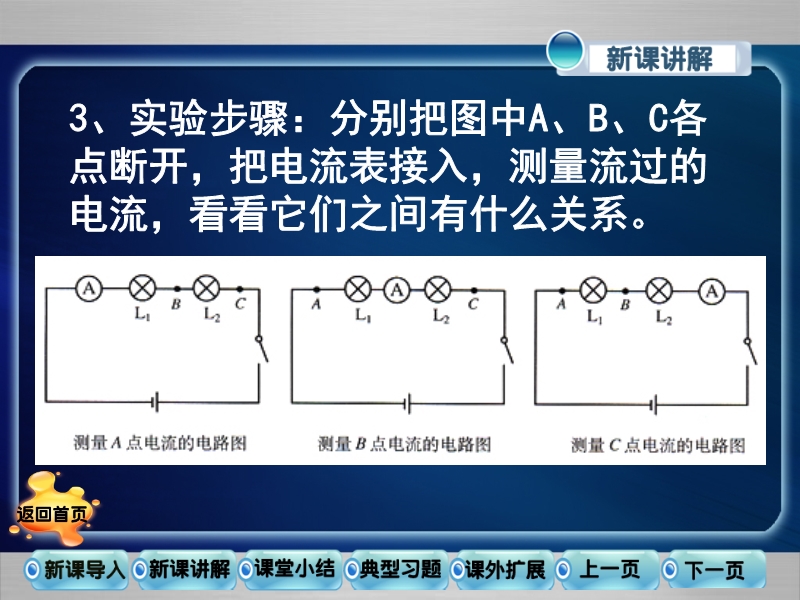 新课讲解

3、实验步骤：分别把图中A、B、C各点断开，把电流表接入，测量流过的电流，看看它们之间有什么关系。

A $L_1$ B $L_2$ C

测量 A 点电流的电路图

A $L_1$ A $L_2$ C

测量 B 点电流的电路图

A $L_1$ B $L_2$ A

测量 C 点电流的电路图

返回首页

新课导入 新课讲解 课堂小结 典型习题 课外扩展 上一页 下一页